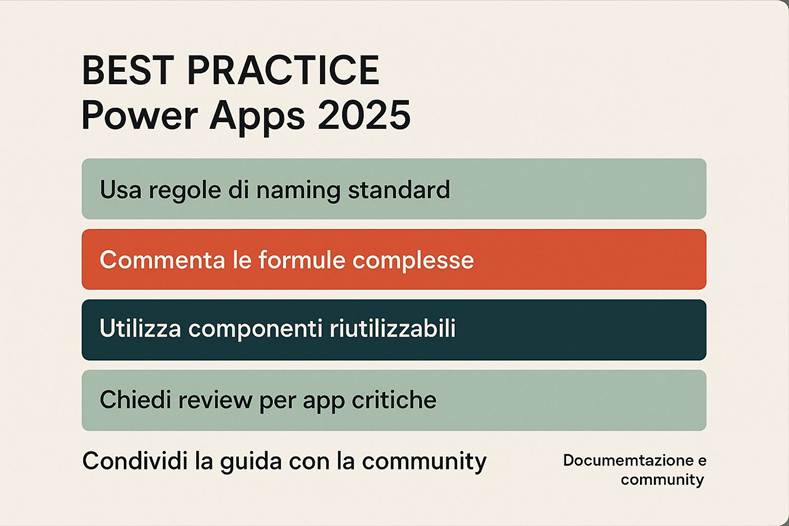 BEST PRACTICE
Power Apps 2025

Usa regole di naming standard

Commenta le formule complesse

Utilizza componenti riutilizzabili

Chiedi review per app critiche

Condividi la guida con la community

Documemtazione e community